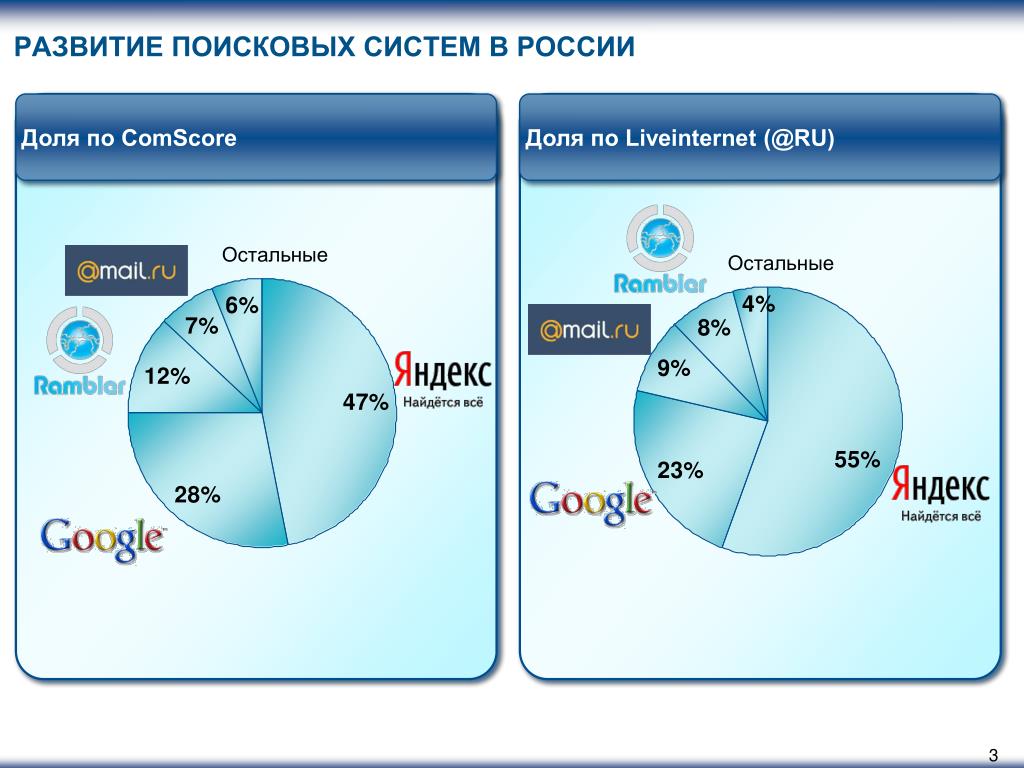 РАЗВИТИЕ ПОИСКОВЫХ СИСТЕМ В РОССИИ

Доля по ComScore

@mail.ru

Остальные

6%

7%

Rambler

12%

Яндекс
Найдётся всё

47%

28%

Google

Доля по Liveinternet (@RU)

Rambler

Остальные

4%

@mail.ru

8%

9%

23%

55%

Google

Яндекс
Найдётся всё

3